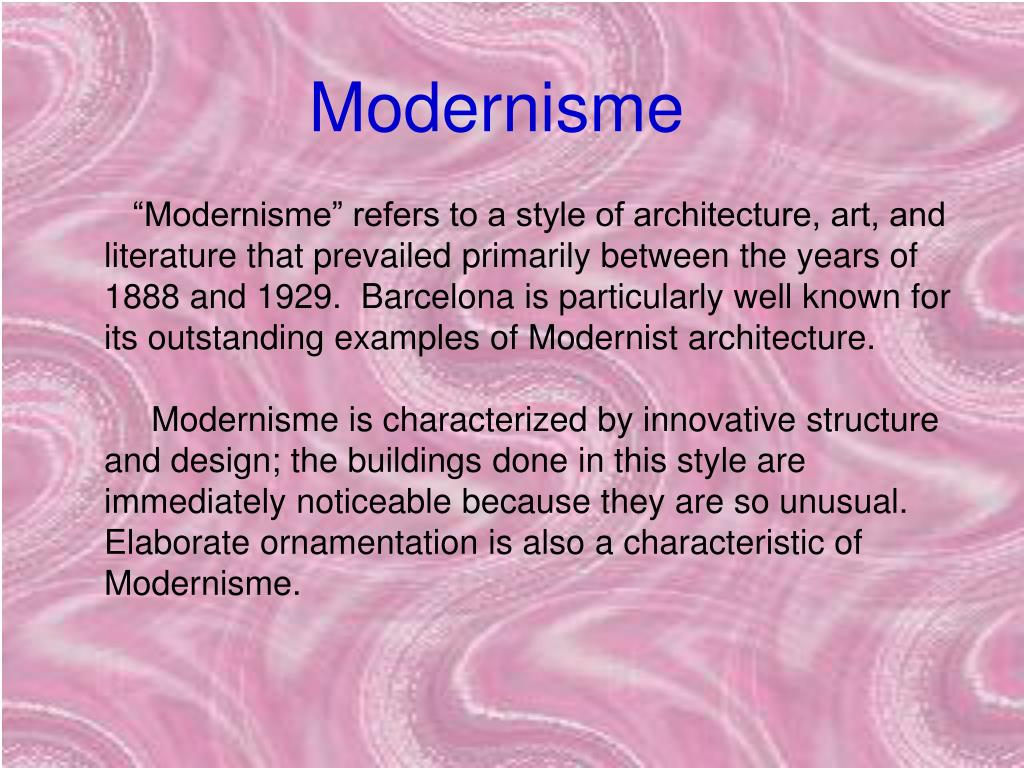 Modernisme

“Modernisme” refers to a style of architecture, art, and literature that prevailed primarily between the years of 1888 and 1929. Barcelona is particularly well known for its outstanding examples of Modernist architecture.

Modernisme is characterized by innovative structure and design; the buildings done in this style are immediately noticeable because they are so unusual. Elaborate ornamentation is also a characteristic of Modernisme.